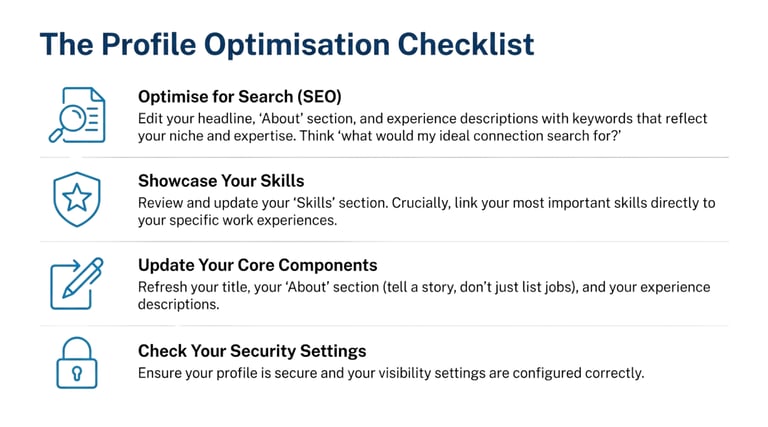 The Profile Optimisation Checklist

Optimise for Search (SEO)
Edit your headline, 'About' section, and experience descriptions with keywords that reflect your niche and expertise. Think 'what would my ideal connection search for?'

Showcase Your Skills
Review and update your 'Skills' section. Crucially, link your most important skills directly to your specific work experiences.

Update Your Core Components
Refresh your title, your 'About' section (tell a story, don't just list jobs), and your experience descriptions.

Check Your Security Settings
Ensure your profile is secure and your visibility settings are configured correctly.